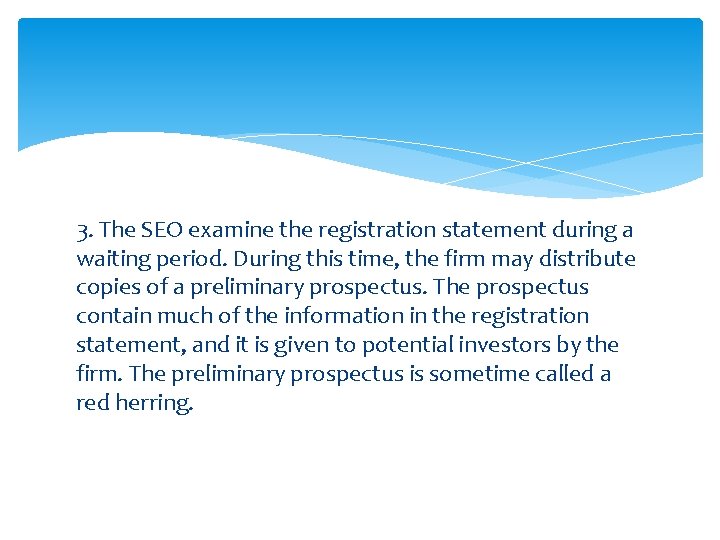 3. The SEO examine the registration statement during a waiting period. During this time, the firm may distribute copies of a preliminary prospectus. The prospectus contain much of the information in the registration statement, and it is given to potential investors by the firm. The preliminary prospectus is sometime called a red herring.